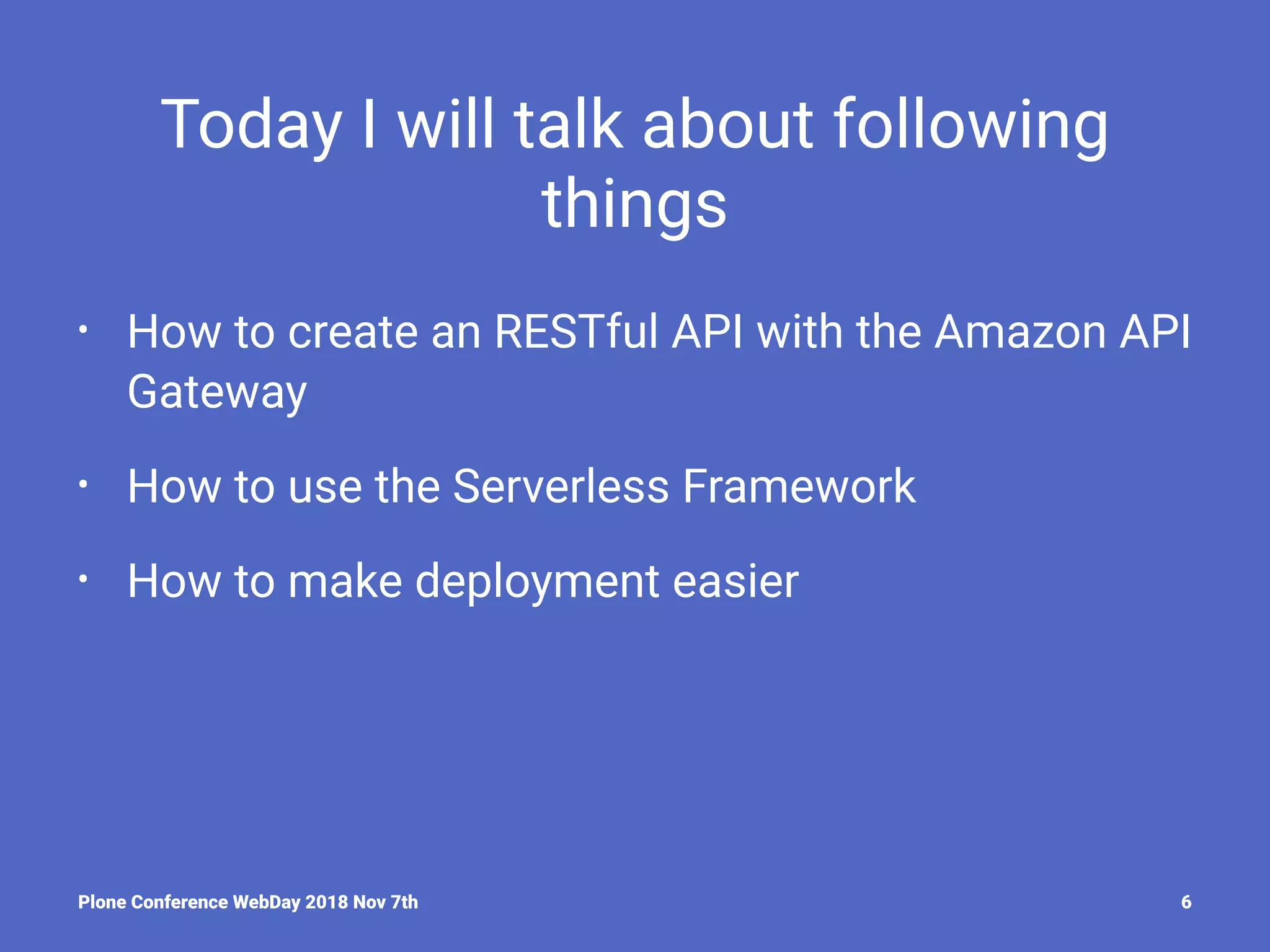 Today I will talk about following things

• How to create an RESTful API with the Amazon API Gateway

• How to use the Serverless Framework

• How to make deployment easier

Plone Conference WebDay 2018 Nov 7th

6